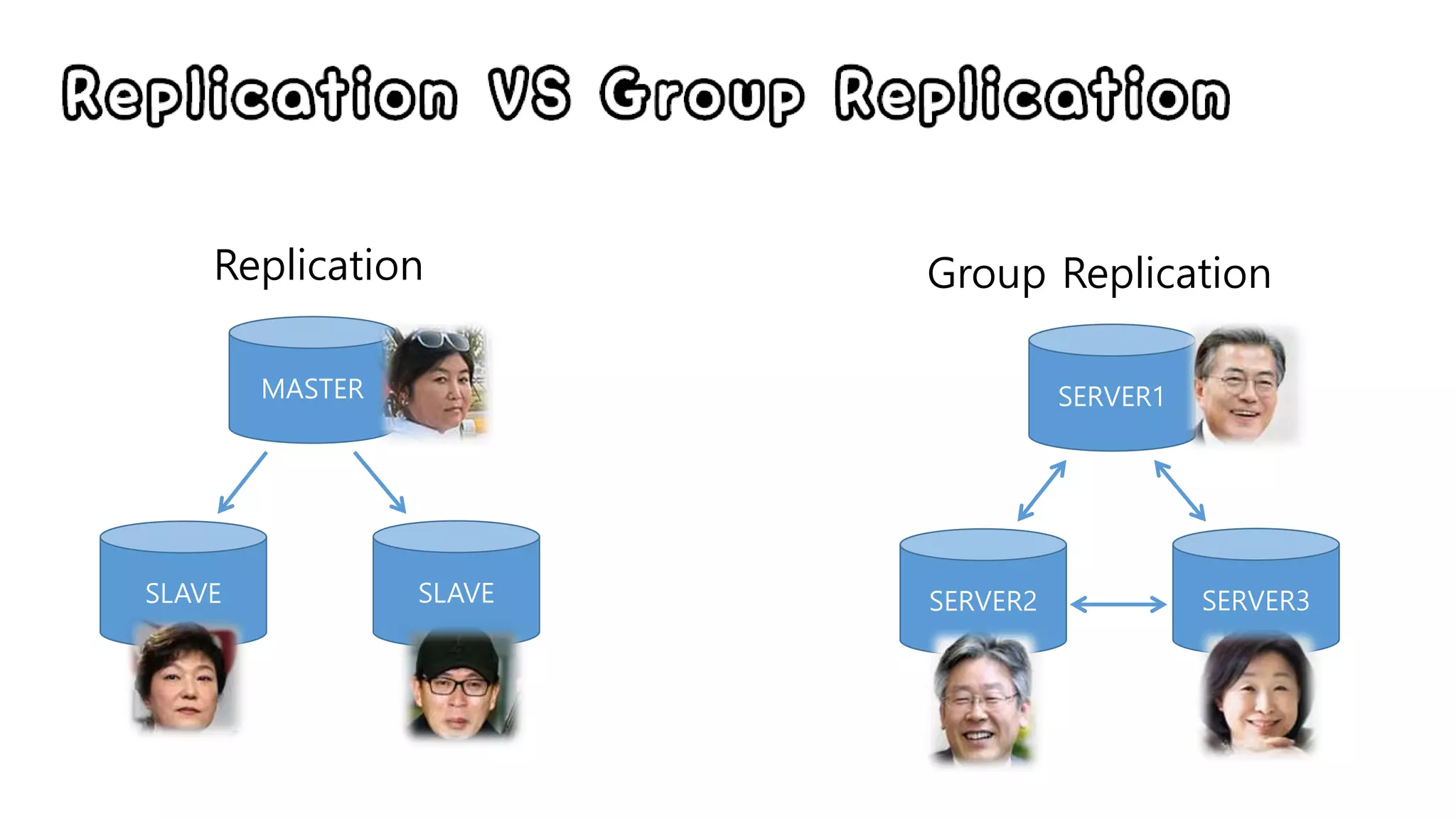 Replication VS Group Replication

Replication

MASTER

SLAVE

SLAVE

Group Replication

SERVER1

SERVER2

SERVER3